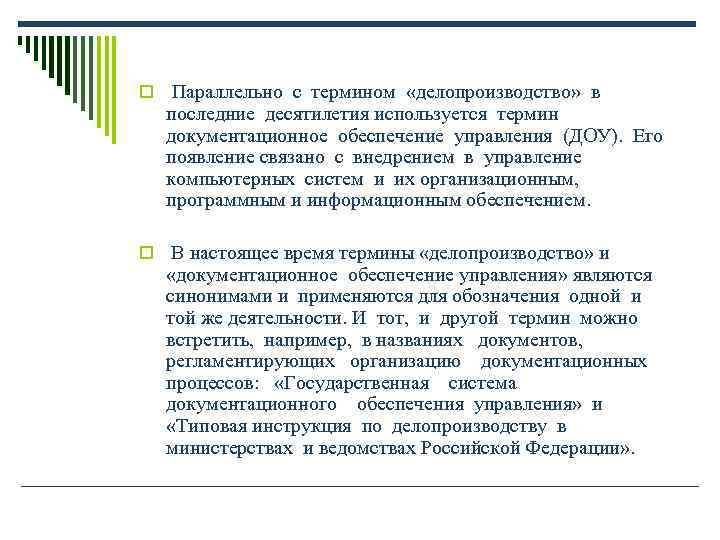 Параллельно с термином «делопроизводство» в последние десятилетия используется термин документационное обеспечение управления (ДОУ). Его появление связано с внедрением в управление компьютерных систем и их организационным, программным и информационным обеспечением.

В настоящее время термины «делопроизводство» и «документационное обеспечение управления» являются синонимами и применяются для обозначения одной и той же деятельности. И тот, и другой термин можно встретить, например, в названиях документов, регламентирующих организацию документационных процессов: «Государственная система документационного обеспечения управления» и «Типовая инструкция по делопроизводству в министерствах и ведомствах Российской Федерации».